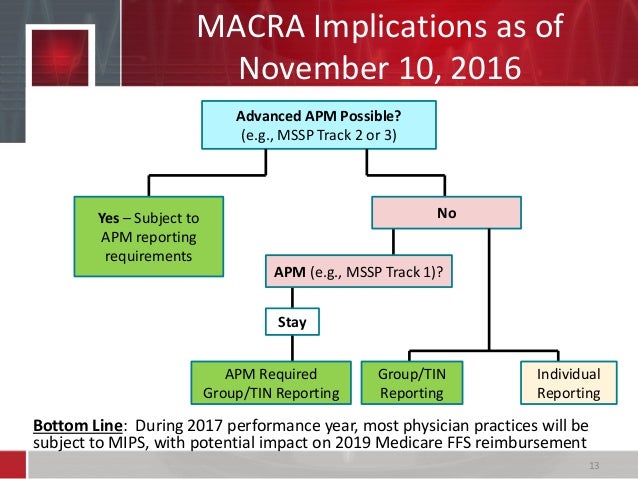 MACRA Implications as of November 10, 2016

Advanced APM Possible?
(e.g., MSSP Track 2 or 3)

Yes – Subject to APM reporting requirements

No

APM (e.g., MSSP Track 1)?

Stay

APM Required Group/TIN Reporting

Group/TIN Reporting

Individual Reporting

Bottom Line: During 2017 performance year, most physician practices will be subject to MIPS, with potential impact on 2019 Medicare FFS reimbursement

13